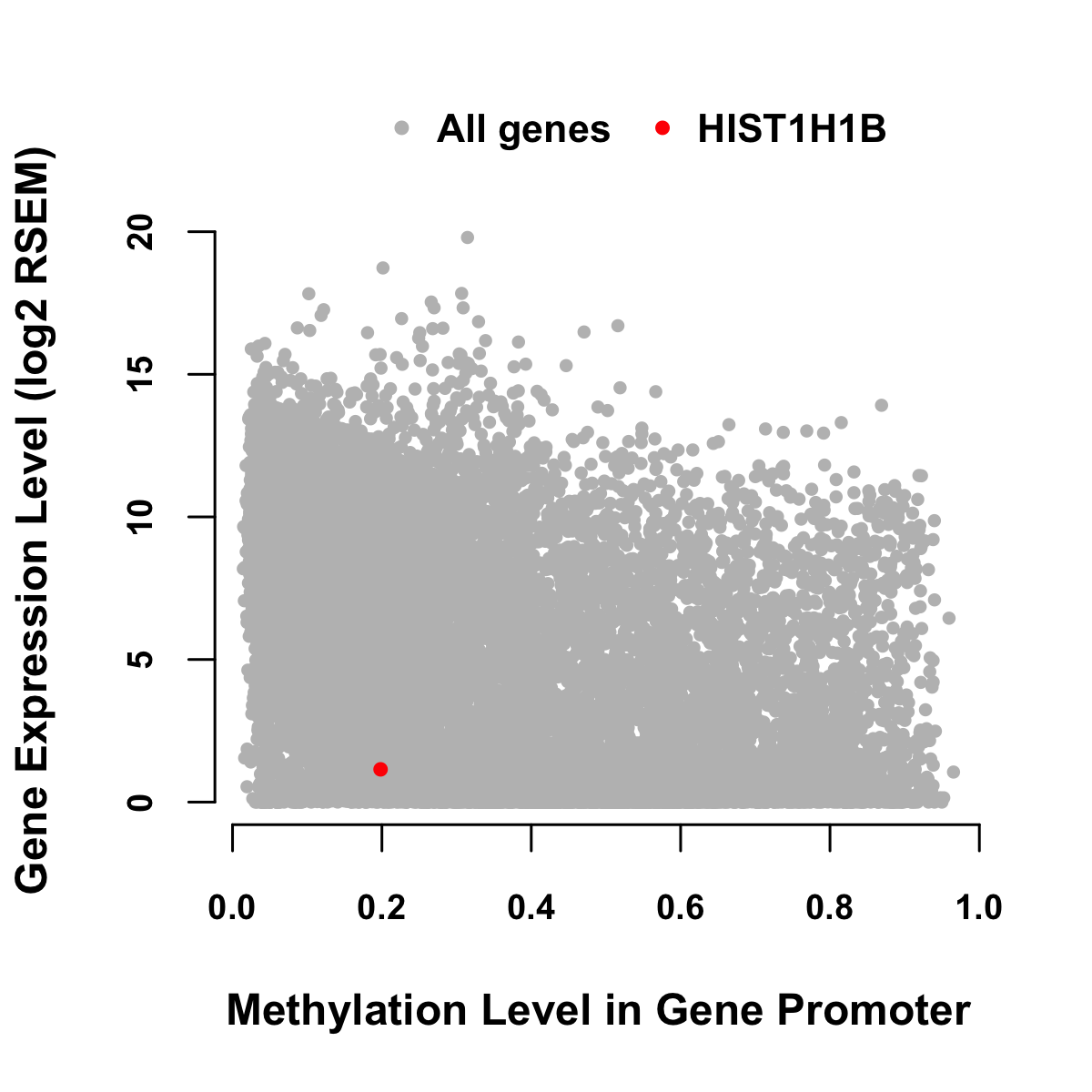 All genes HIST1H1B

Gene Expression Level (log2 RSEM)

20
15
10
5
0

0.0 0.2 0.4 0.6 0.8 1.0

Methylation Level in Gene Promoter